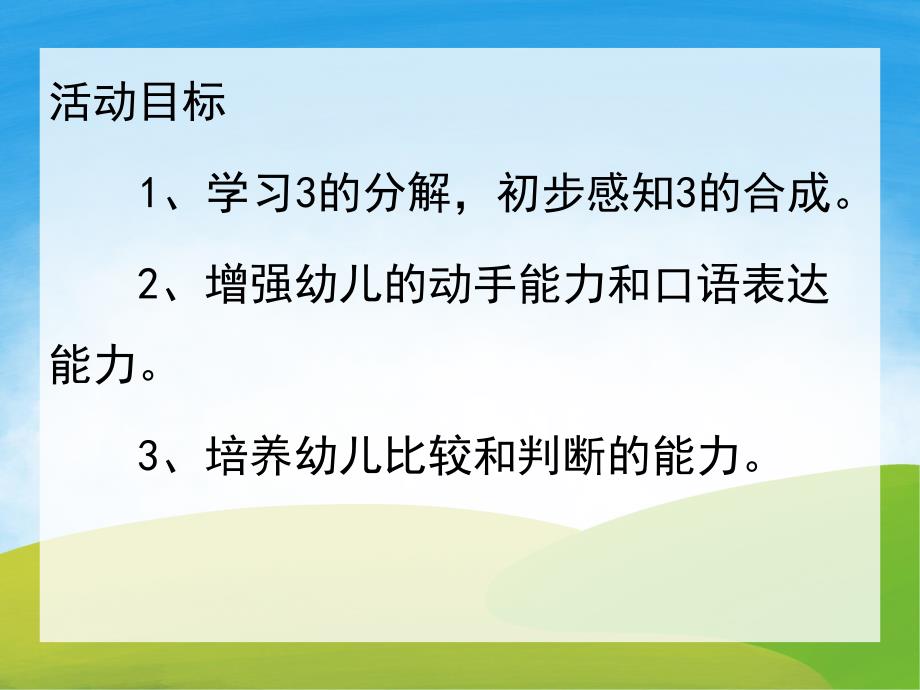 活动目标

1、学习3的分解，初步感知3的合成。

2、增强幼儿的动手能力和口语表达能力。

3、培养幼儿比较和判断的能力。